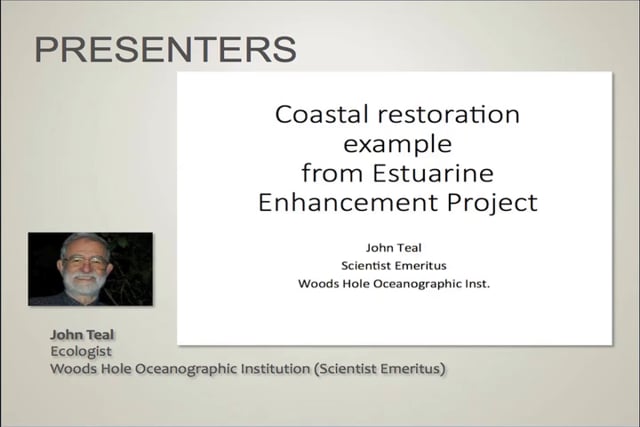 PRESENTERS

Coastal restoration example from Estuarine Enhancement Project

John Teal
Scientist Emeritus
Woods Hole Oceanographic Inst.

John Teal
Ecologist
Woods Hole Oceanographic Institution (Scientist Emeritus)